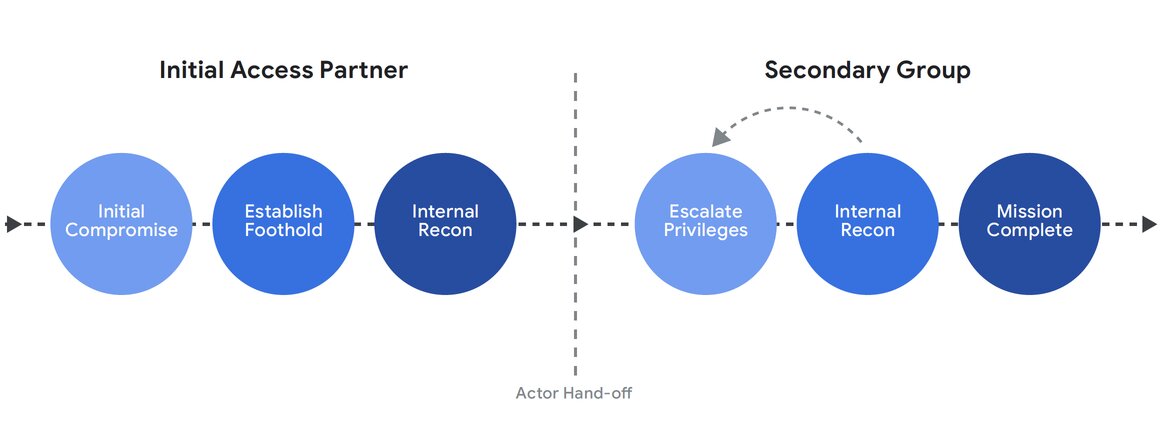 Initial Access Partner

Secondary Group

Initial Compromise

Establish Foothold

Internal Recon

Escalate Privileges

Internal Recon

Mission Complete

Actor Hand-off